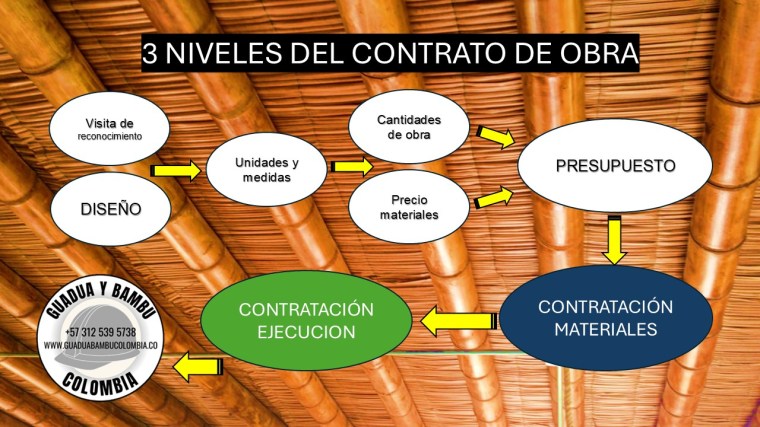 3 NIVELES DEL CONTRATO DE OBRA

Visita de reconocimiento

DISEÑO

Unidades y medidas

Cantidades de obra

Precio materiales

PRESUPUESTO

CONTRATACIÓN MATERIALES

CONTRATACIÓN EJECUCION

GUADUA Y BAMBU
+57 312 539 5738
WWW.GUADUABAMBUCOLOMBIA.CO
COLOMBIA